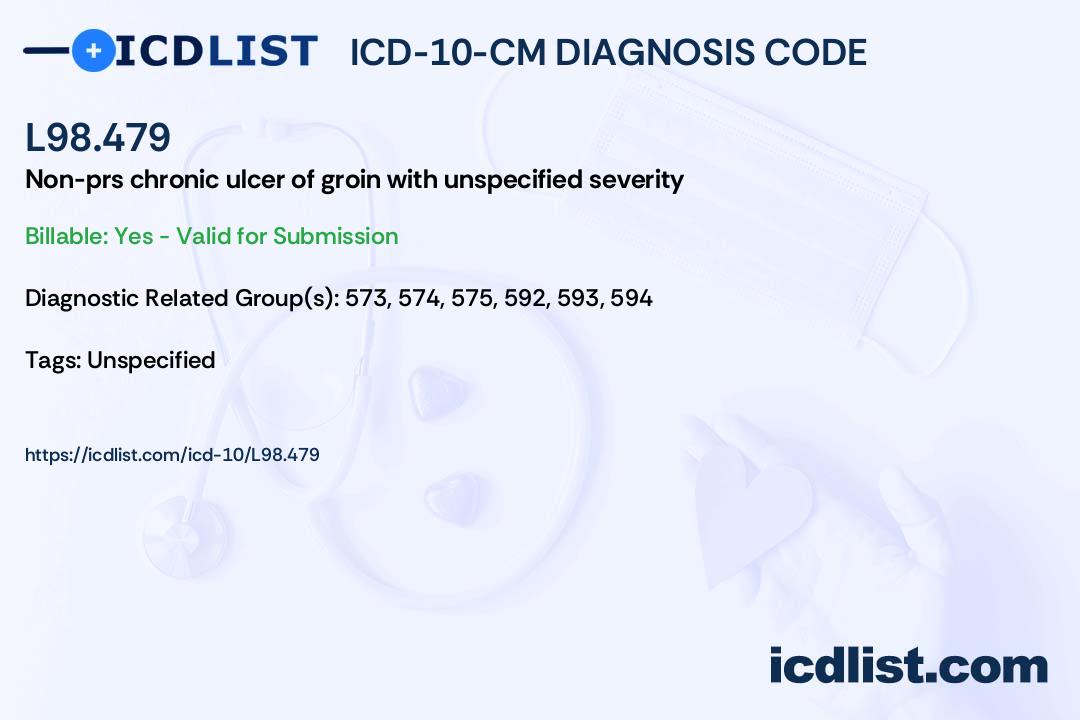 ICDLIST ICD-10-CM DIAGNOSIS CODE

L98.479

Non-prs chronic ulcer of groin with unspecified severity

Billable: Yes - Valid for Submission

Diagnostic Related Group(s): 573, 574, 575, 592, 593, 594

Tags: Unspecified

https://icdlist.com/icd-10/L98.479

icdlist.com